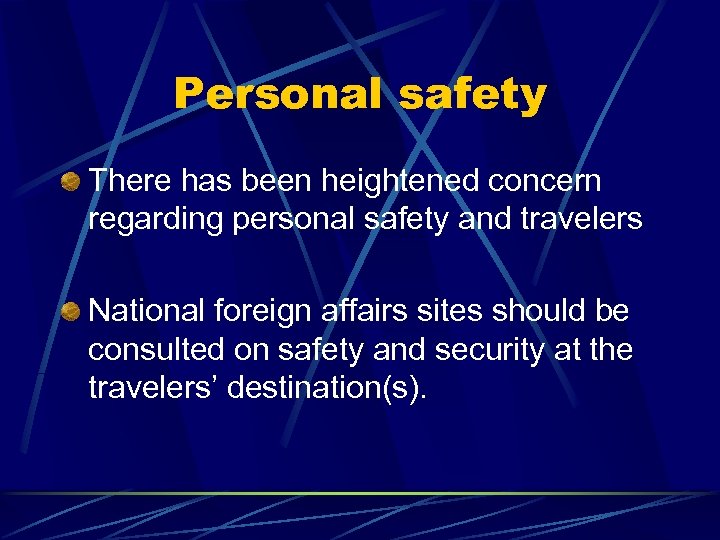 Personal safety

There has been heightened concern regarding personal safety and travelers

National foreign affairs sites should be consulted on safety and security at the travelers’ destination(s).